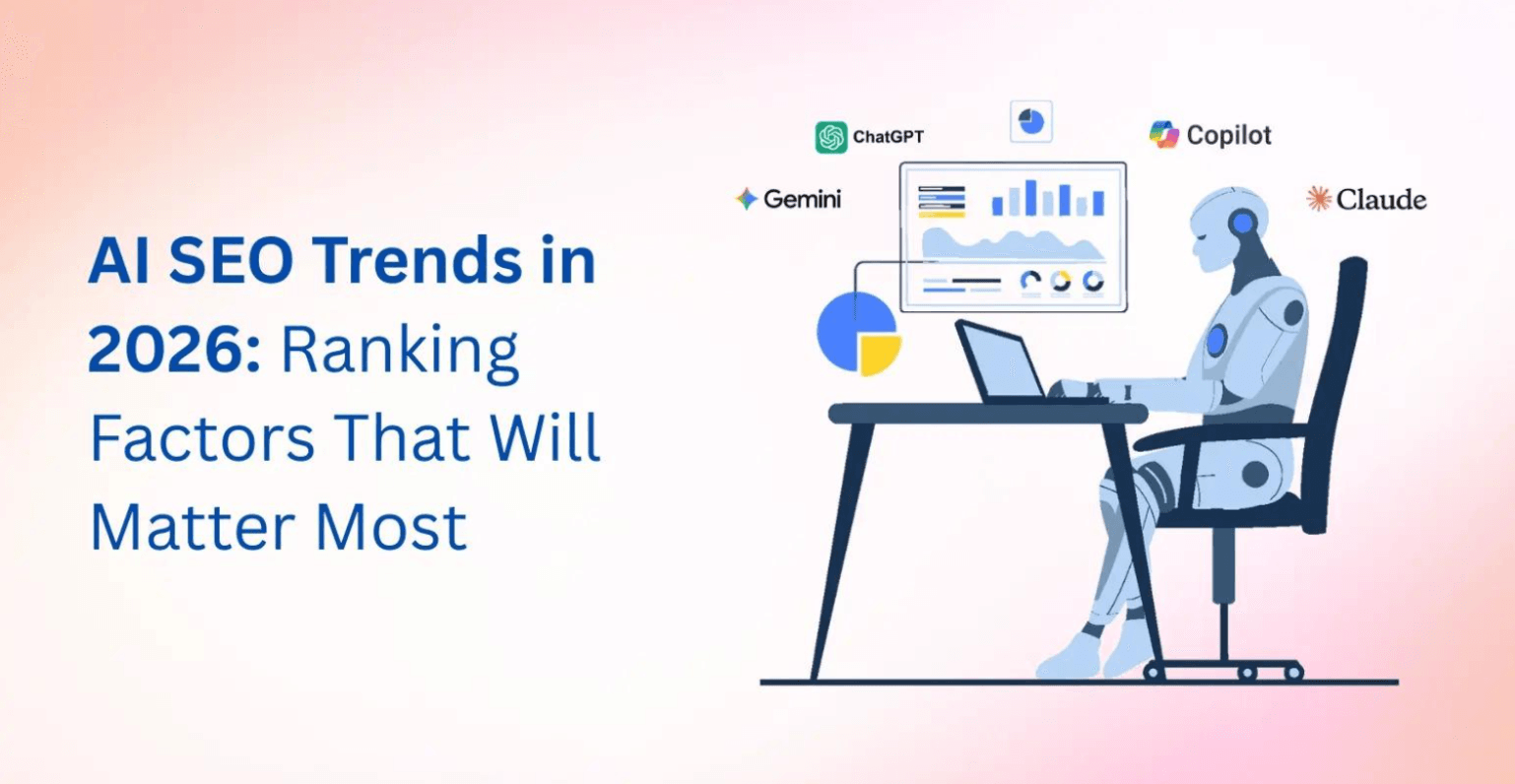 AI SEO Trends in 2026: Ranking Factors That Will Matter Most

ChatGPT

Copilot

Gemini

Claude